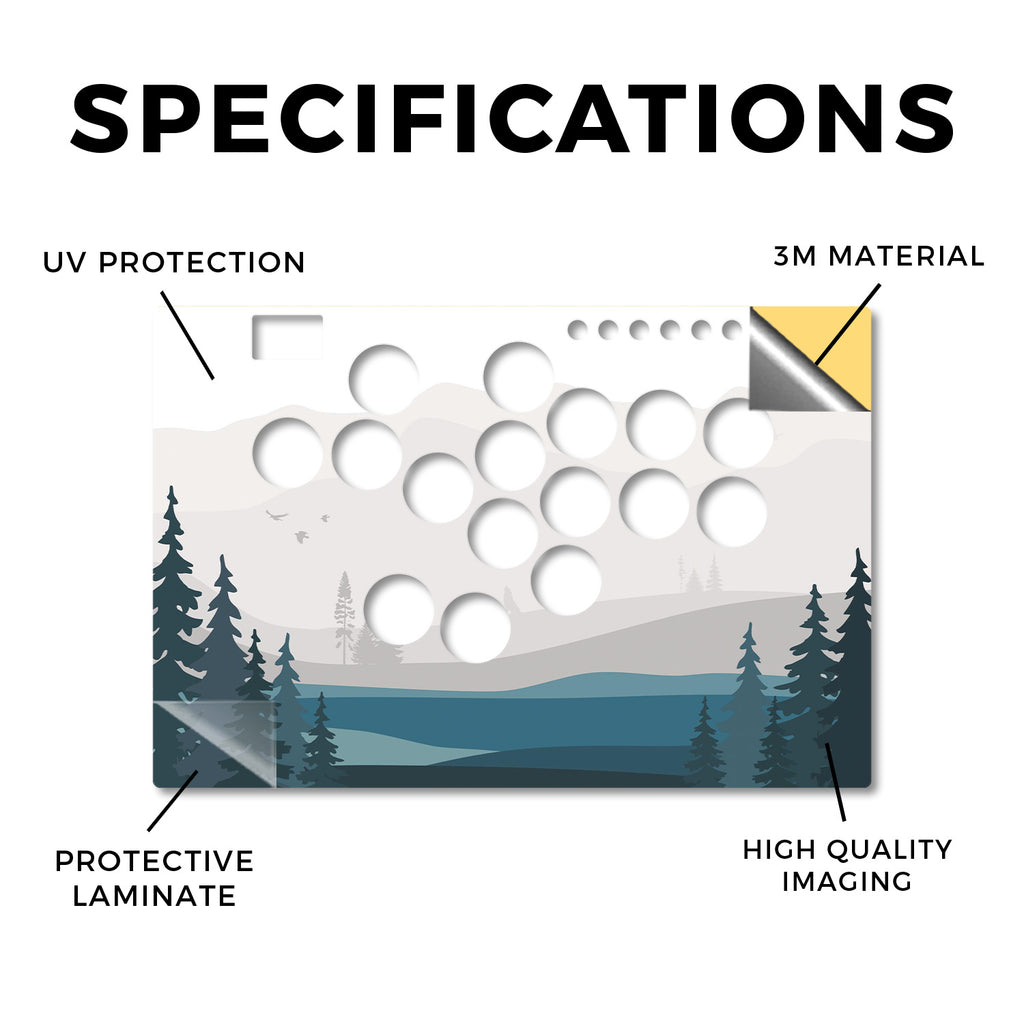 SPECIFICATIONS

UV PROTECTION

3M MATERIAL

PROTECTIVE LAMINATE

HIGH QUALITY IMAGING